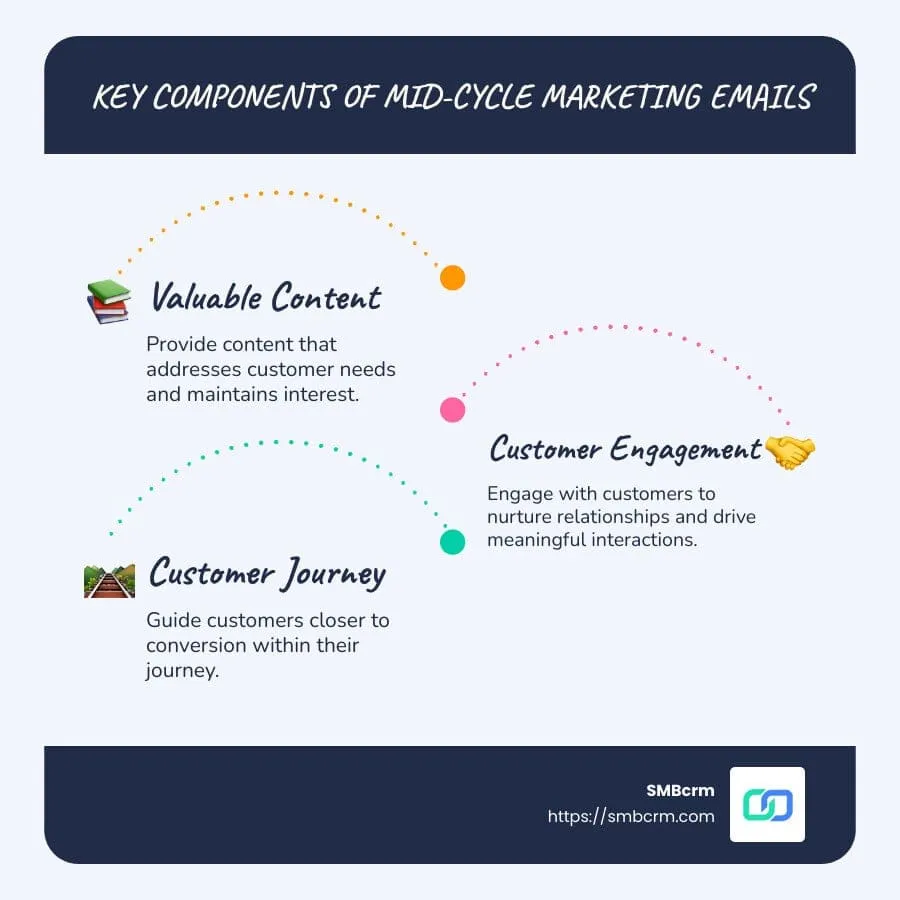 KEY COMPONENTS OF MID-CYCLE MARKETING EMAILS

Valuable Content

Provide content that addresses customer needs and maintains interest.

Customer Engagement

Engage with customers to nurture relationships and drive meaningful interactions.

Customer Journey

Guide customers closer to conversion within their journey.

SMBcrm
https://smbcrm.com